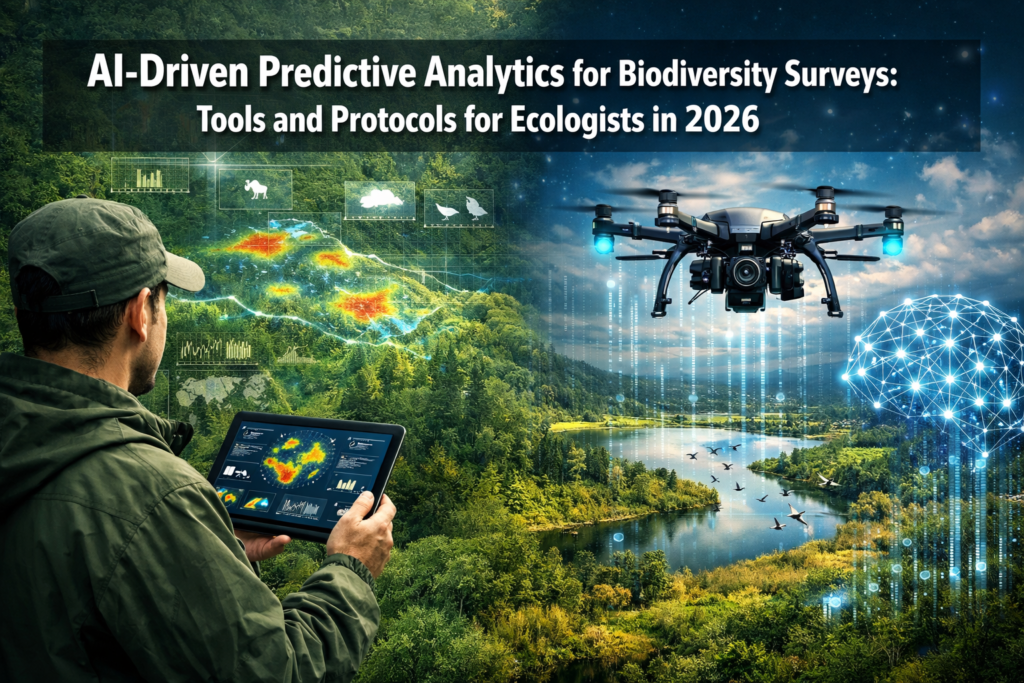 AI-Driven Predictive Analytics for Biodiversity Surveys: Tools and Protocols for Ecologists in 2026